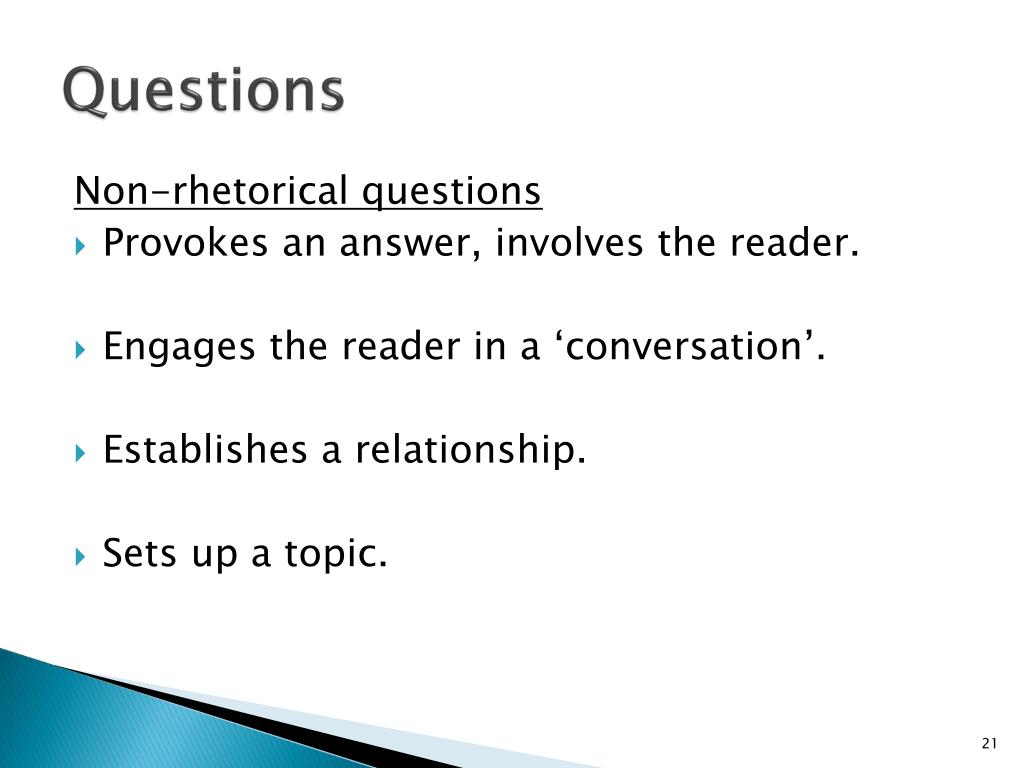 Questions

Non-rhetorical questions

Provokes an answer, involves the reader.

Engages the reader in a ‘conversation’.

Establishes a relationship.

Sets up a topic.

21